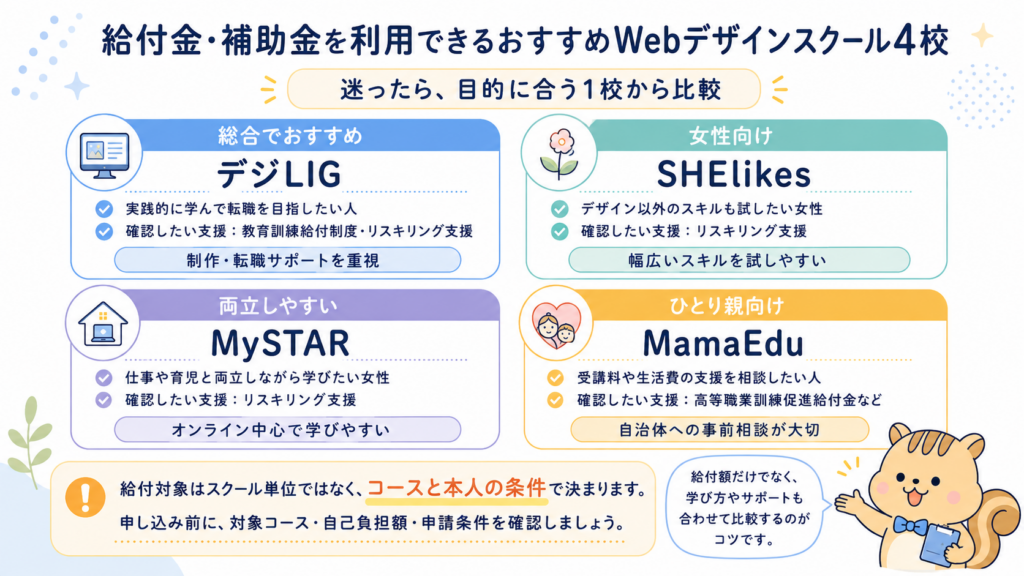 給付金・補助金を利用できるおすすめWebデザインスクール4校

迷ったら、目的に合う1校から比較

総合でおすすめ
デジLIG
実践的に学んで転職を目指したい人
確認したい支援：教育訓練給付制度・リスキリング支援
制作・転職サポートを重視

女性向け
SHElikes
デザイン以外のスキルも試したい女性
確認したい支援：リスキリング支援
幅広いスキルを試しやすい

両立しやすい
MySTAR
仕事や育児と両立しながら学びたい女性
確認したい支援：リスキリング支援
オンライン中心で学びやすい

ひとり親向け
MamaEdu
受講料や生活費の支援を相談したい人
確認したい支援：高等職業訓練促進給付金など
自治体への事前相談が大切

給付対象はスクール単位ではなく、コースと本人の条件で決まります。
申し込み前に、対象コース・自己負担額・申請条件を確認しましょう。

給付額だけでなく、学び方やサポートも合わせて比較するのがコツです。